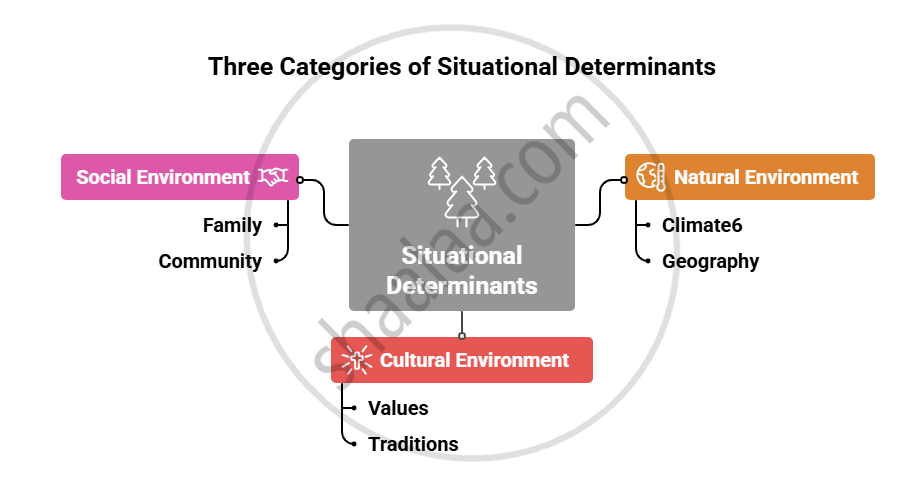 Three Categories of Situational Determinants

Social Environment

Family

Community

Situational Determinants

Natural Environment

Climate6

Geography

Cultural Environment

Values

Traditions

shaalaa.com